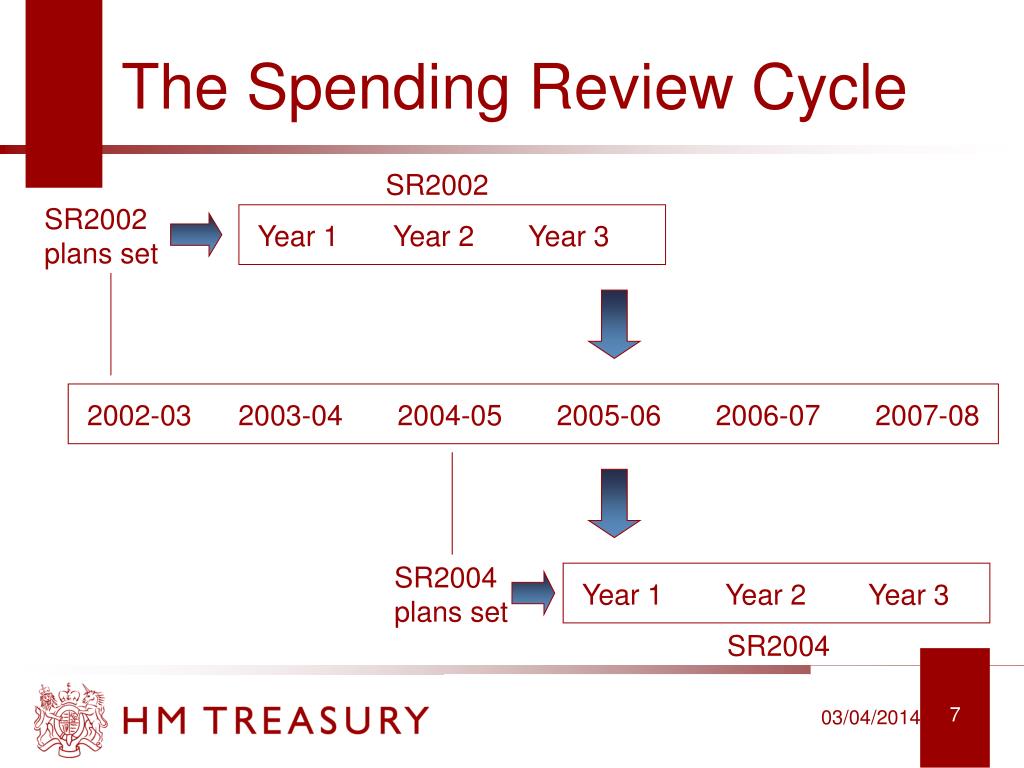 The Spending Review Cycle

SR2002

SR2002 plans set

Year 1 Year 2 Year 3

2002-03 2003-04 2004-05 2005-06 2006-07 2007-08

SR2004 plans set

Year 1 Year 2 Year 3

SR2004

HM TREASURY

03/04/2014

7